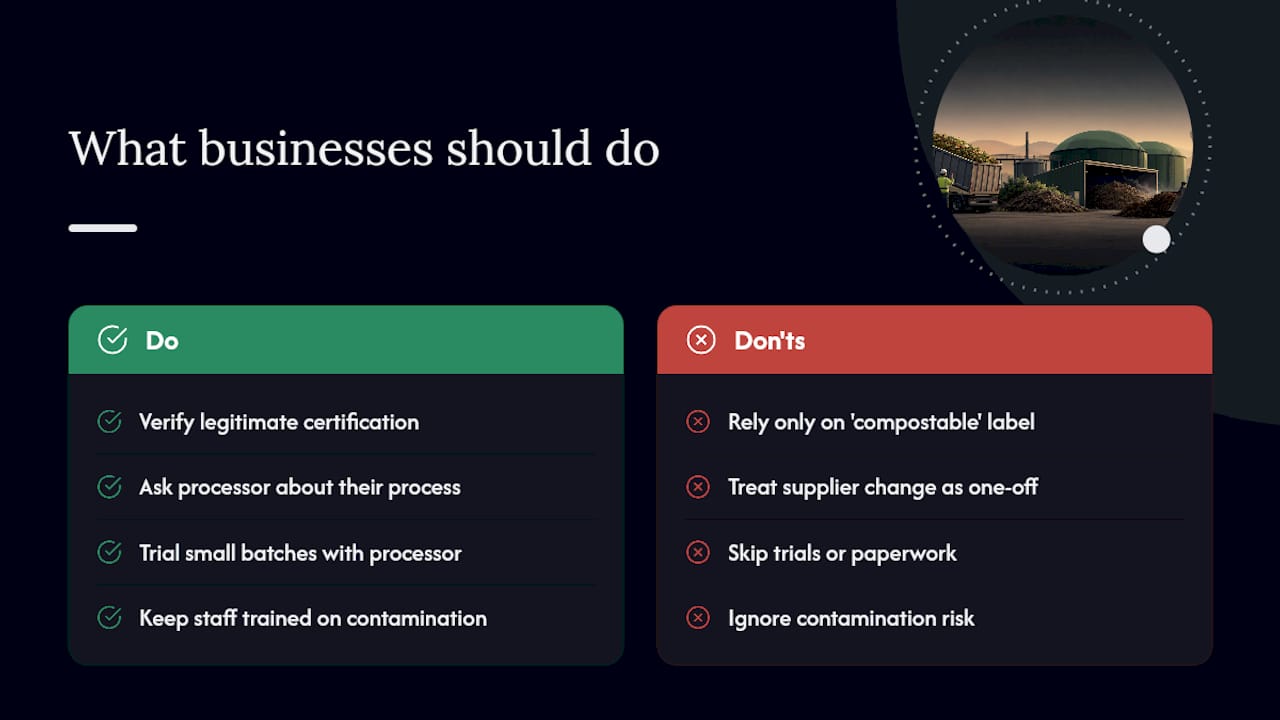 What businesses should do

Do

Verify legitimate certification

Ask processor about their process

Trial small batches with processor

Keep staff trained on contamination

Don'ts

Rely only on 'compostable' label

Treat supplier change as one-off

Skip trials or paperwork

Ignore contamination risk